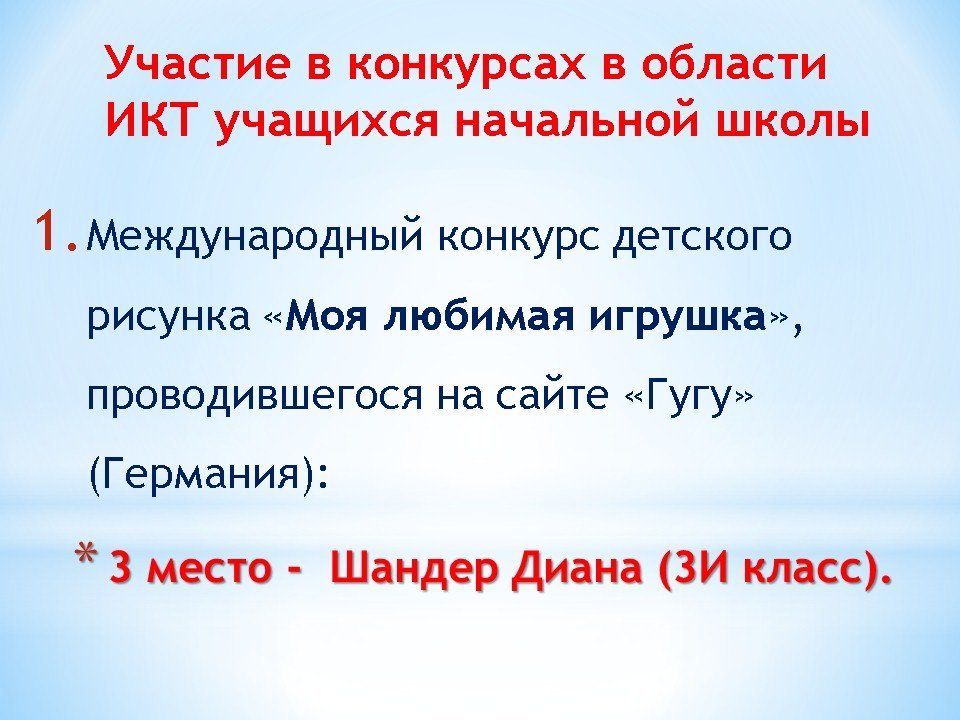 Участие в конкурсах в области ИКТ учащихся начальной школы

1. Международный конкурс детского рисунка «Моя любимая игрушка», проводившегося на сайте «Гугу» (Германия):

* 3 место - Шандер Диана (3И класс).